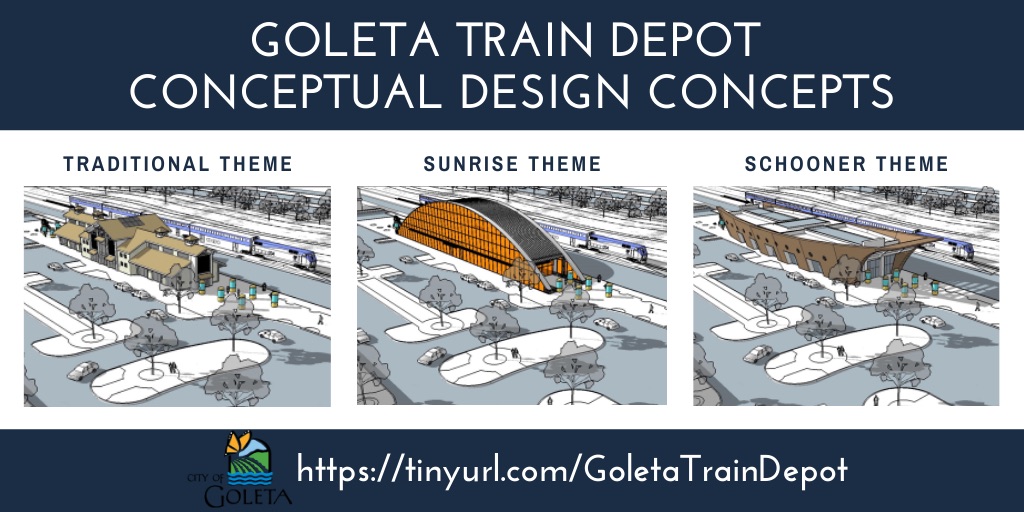 GOLETA TRAIN DEPOT
CONCEPTUAL DESIGN CONCEPTS

TRADITIONAL THEME

SUNRISE THEME

SCHOONER THEME

CITY OF
GOLETA

https://tinyurl.com/GoletaTrainDepot